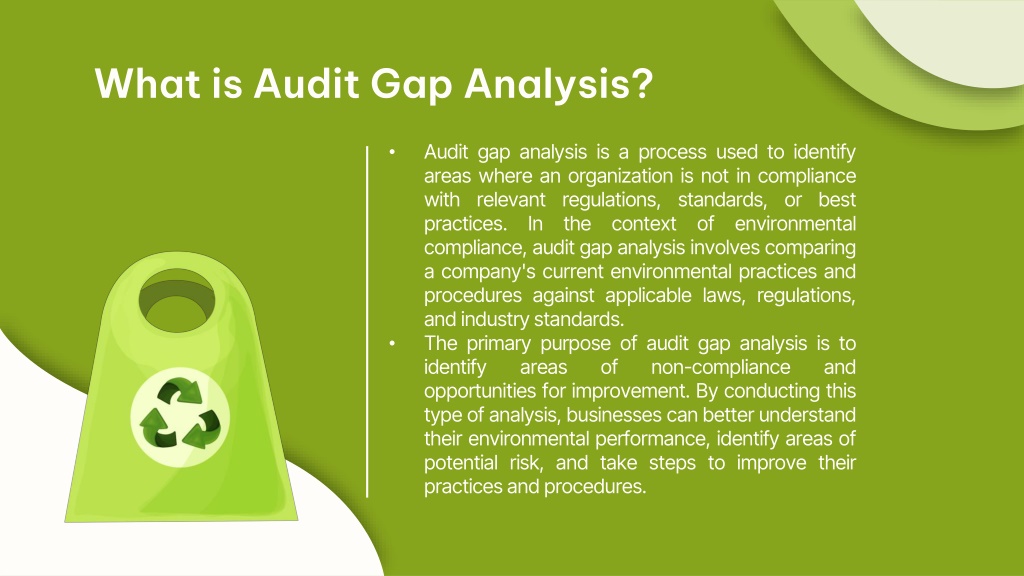 What is Audit Gap Analysis?

• Audit gap analysis is a process used to identify areas where an organization is not in compliance with relevant regulations, standards, or best practices. In the context of environmental compliance, audit gap analysis involves comparing a company's current environmental practices and procedures against applicable laws, regulations, and industry standards.

• The primary purpose of audit gap analysis is to identify areas of non-compliance and opportunities for improvement. By conducting this type of analysis, businesses can better understand their environmental performance, identify areas of potential risk, and take steps to improve their practices and procedures.